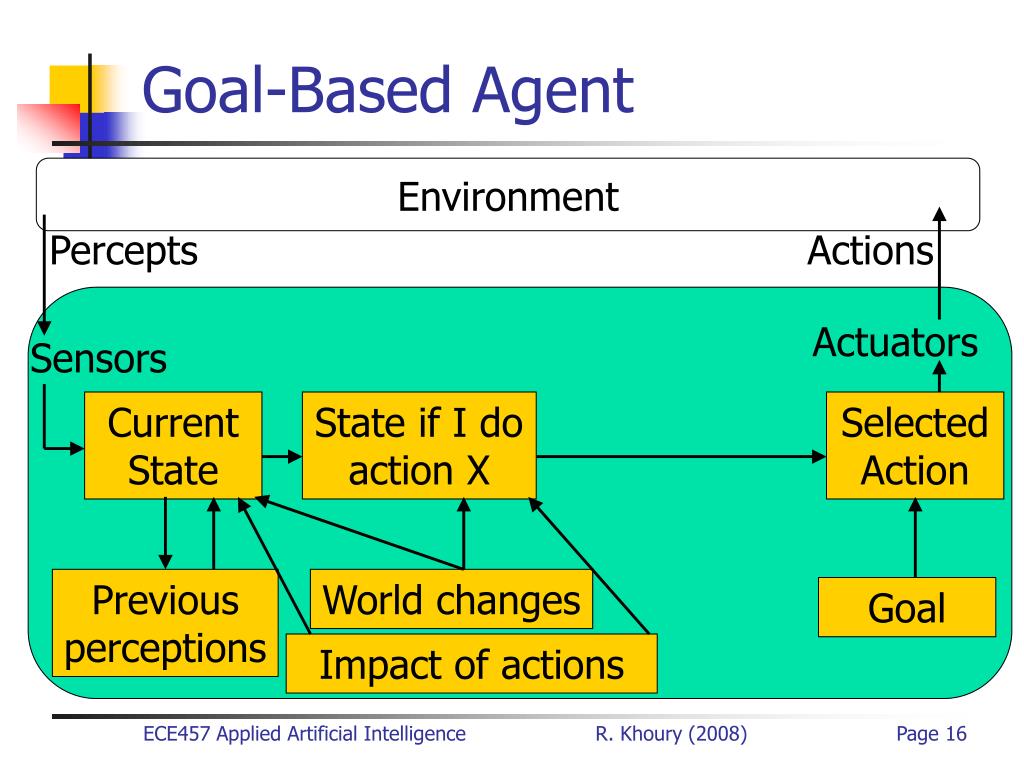 Goal-Based Agent

Environment

Percepts

Actions

Sensors

Actuators

Current State

State if I do action X

Selected Action

Previous perceptions

World changes

Impact of actions

Goal

ECE457 Applied Artificial Intelligence

R. Khoury (2008)

Page 16